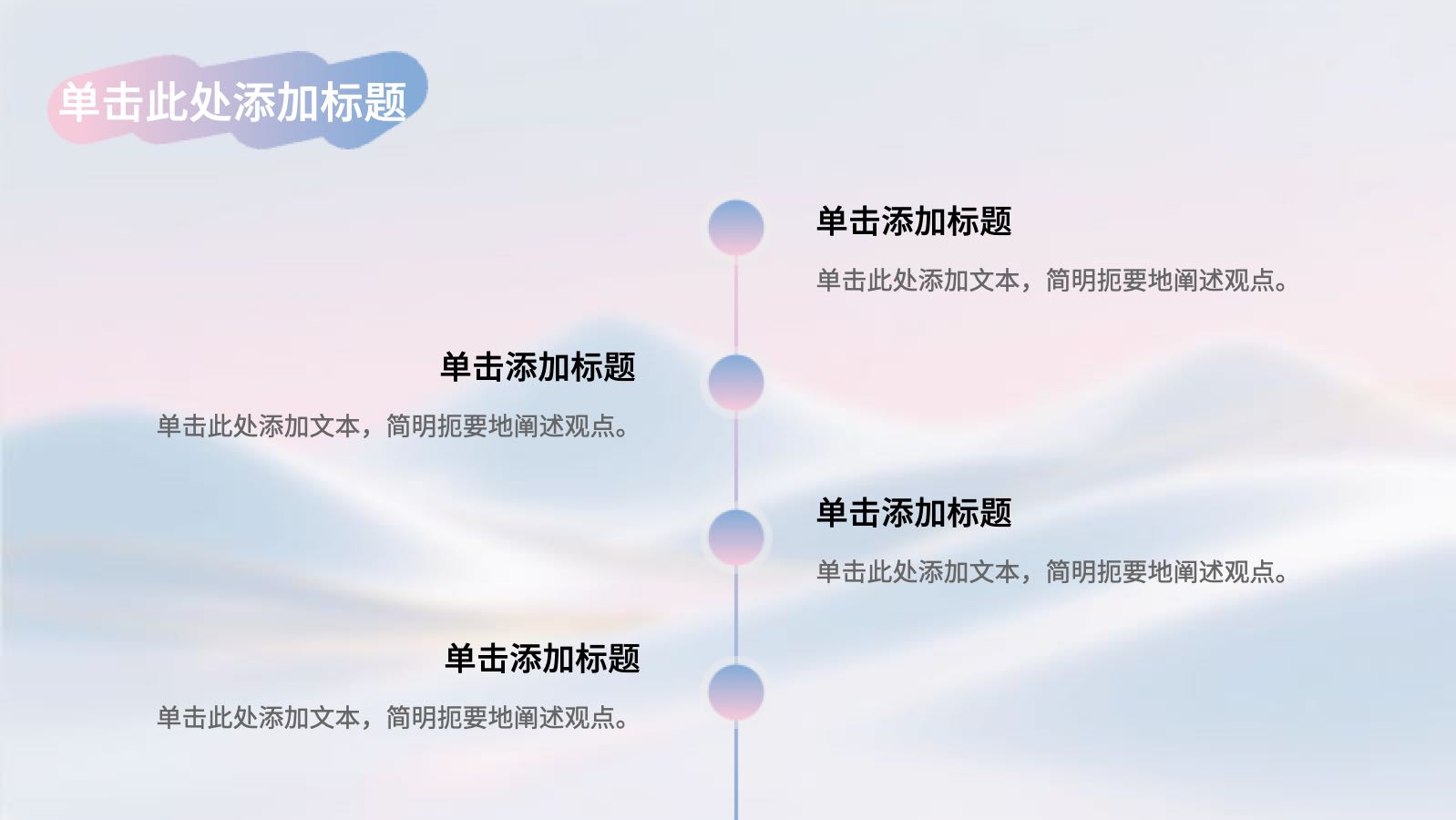 单击此处添加标题

单击添加标题

单击此处添加文本，简明扼要地阐述观点。

单击添加标题

单击此处添加文本，简明扼要地阐述观点。

单击添加标题

单击此处添加文本，简明扼要地阐述观点。

单击添加标题

单击此处添加文本，简明扼要地阐述观点。